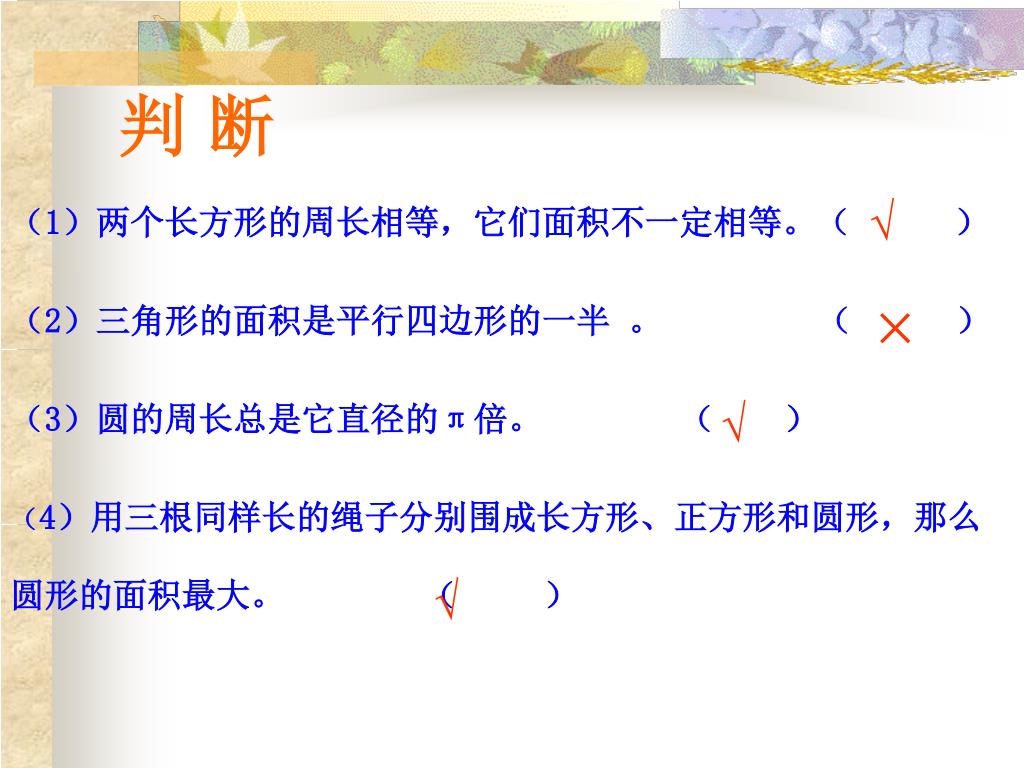 判 断

（1）两个长方形的周长相等，它们面积不一定相等。（ √ ）

（2）三角形的面积是平行四边形的一半 。 （ × ）

（3）圆的周长总是它直径的π倍。 （ √ ）

（4）用三根同样长的绳子分别围成长方形、正方形和圆形，那么圆形的面积最大。 （ √ ）